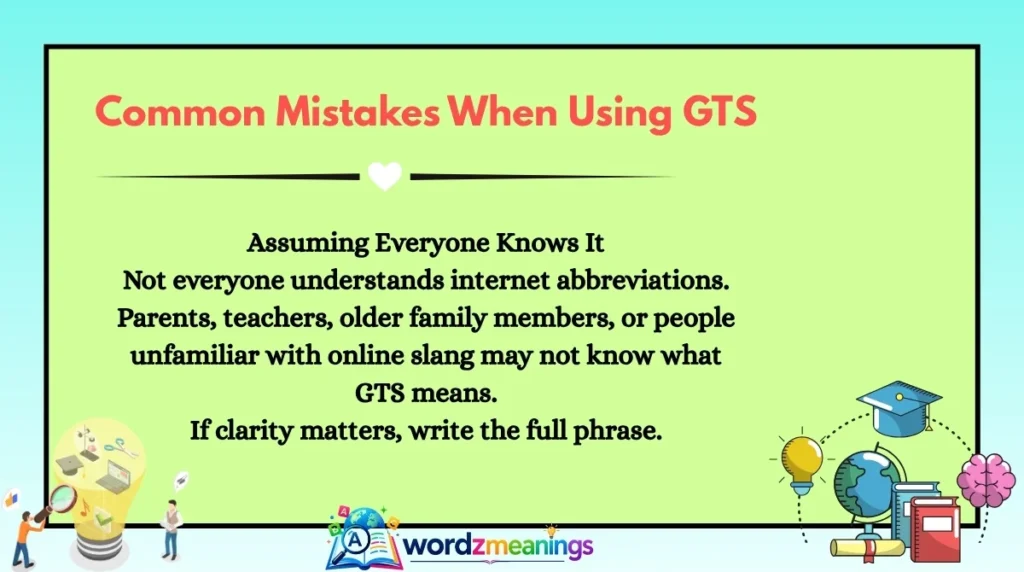 Common Mistakes When Using GTS

Assuming Everyone Knows It
Not everyone understands internet abbreviations. Parents, teachers, older family members, or people unfamiliar with online slang may not know what GTS means.
If clarity matters, write the full phrase.

wordzmeanings